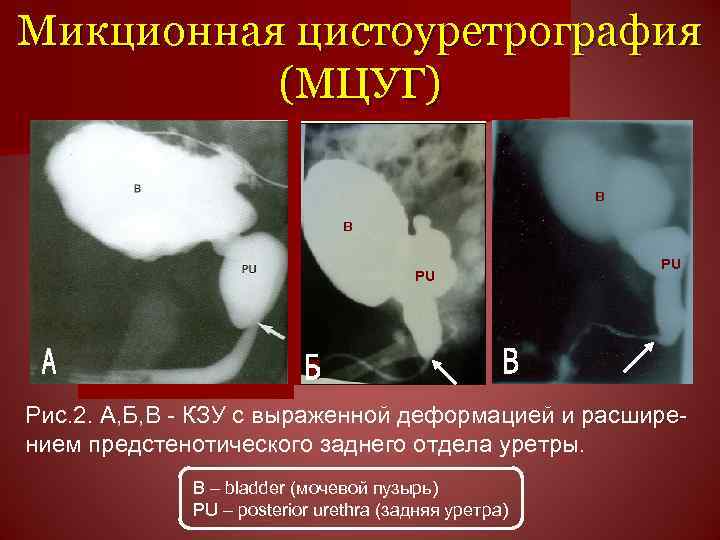 Микционная цистоуретрография (МЦУГ)

B

PU

А

B

PU

Б

B

PU

В

Рис.2. А,Б,В - КЗУ с выраженной деформацией и расширением предстенотического заднего отдела уретры.

B – bladder (мочевой пузырь)
PU – posterior urethra (задняя уретра)